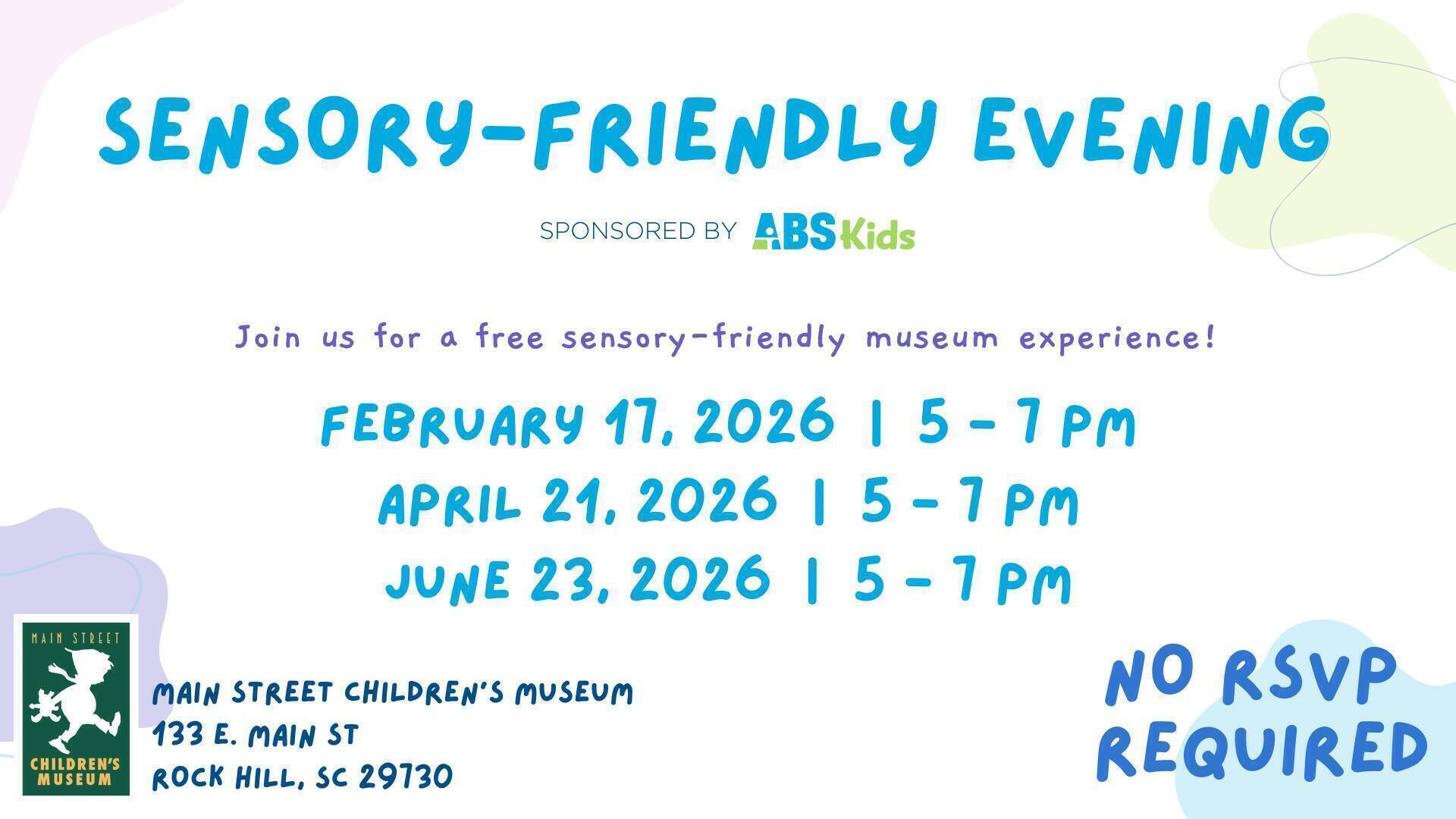 SENSORY-FRIENDLY EVENING

SPONSORED BY ABS Kids

Join us for a free sensory-friendly museum experience!

FEBRUARY 17, 2026 | 5 - 7 PM
APRIL 21, 2026 | 5 - 7 PM
JUNE 23, 2026 | 5 - 7 PM

MAIN STREET CHILDREN'S MUSEUM

MAIN STREET CHILDREN'S MUSEUM
133 E. MAIN ST
ROCK HILL, SC 29730

NO RSVP REQUIRED